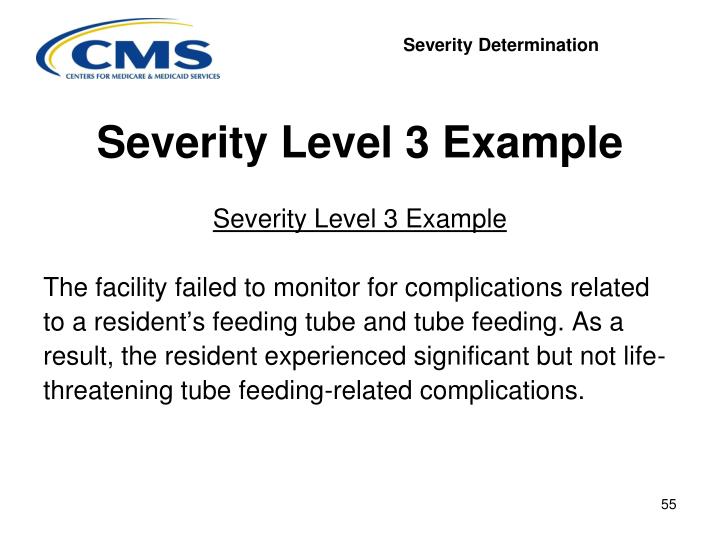 CMS
CENTERS FOR MEDICARE & MEDICAID SERVICES

Severity Determination

Severity Level 3 Example

Severity Level 3 Example

The facility failed to monitor for complications related to a resident's feeding tube and tube feeding. As a result, the resident experienced significant but not life-threatening tube feeding-related complications.

55